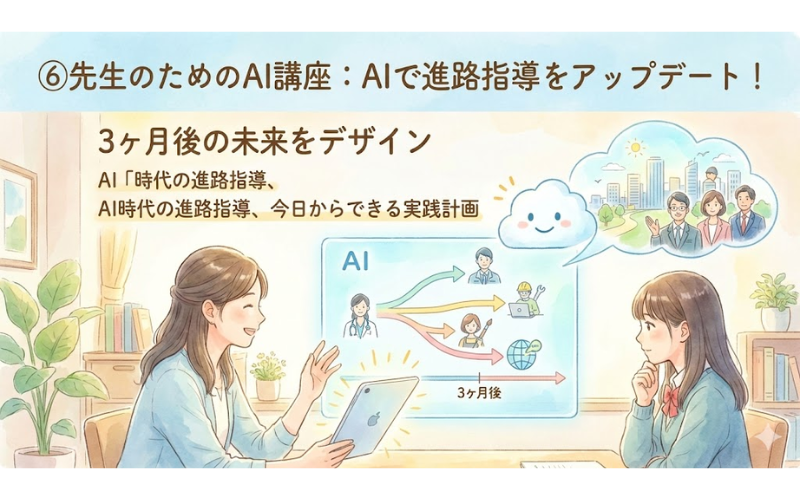 ⑥先生のためのAI講座：AIで進路指導をアップデート！

3ヶ月後の未来をデザイン

AI「時代の進路指導、
AI時代の進路指導、今日からできる実践計画

AI

3ヶ月後